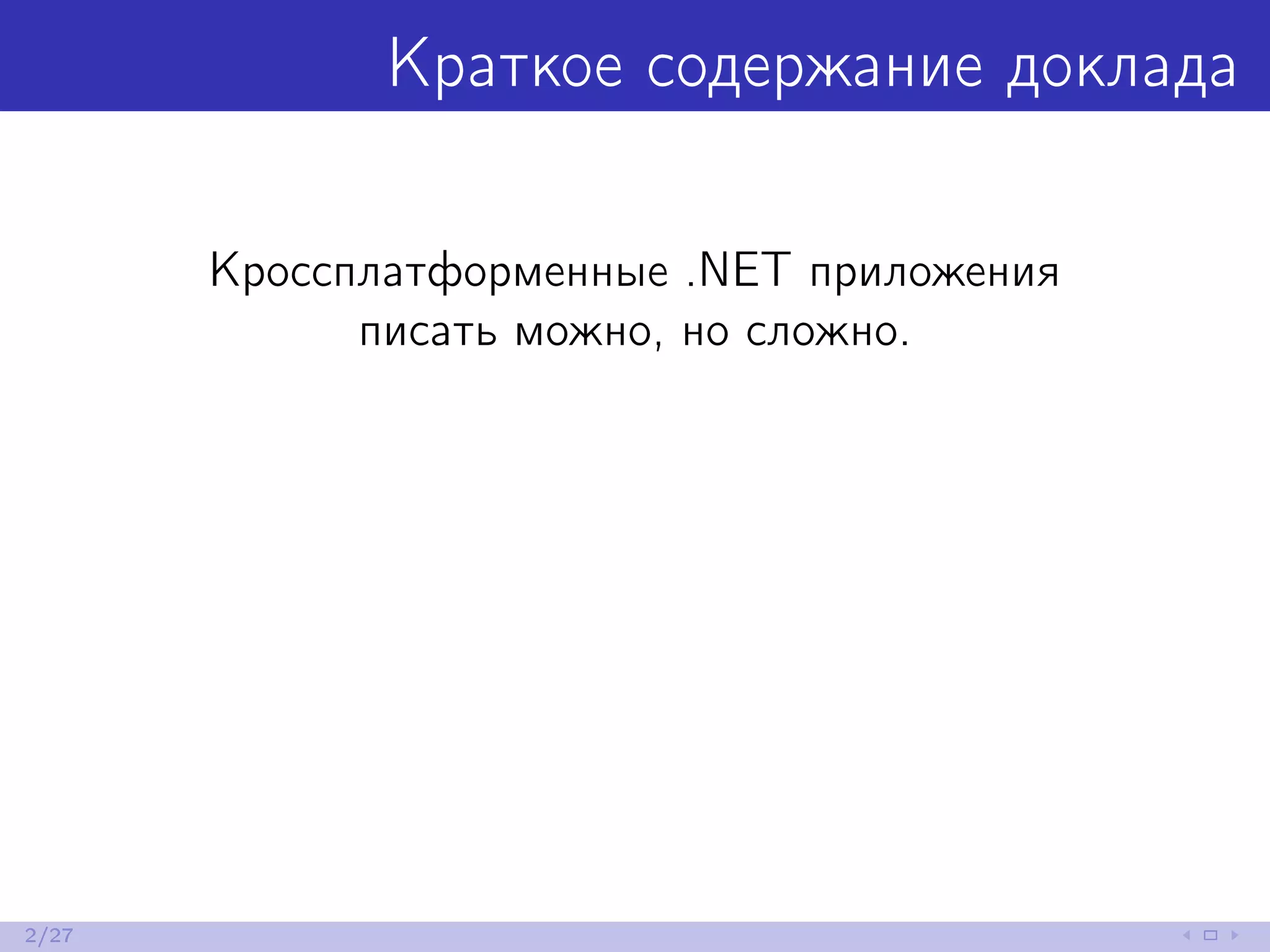 Краткое содержание доклада

Кроссплатформенные .NET приложения писать можно, но сложно.

2/27